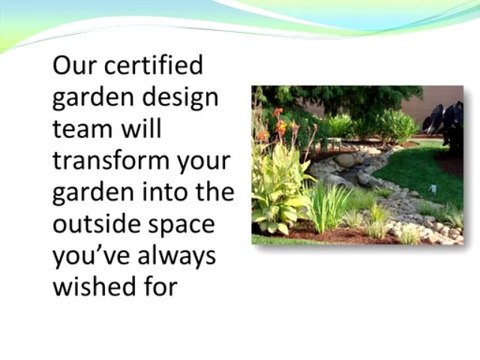 Our certified garden design team will transform your garden into the outside space you’ve always wished for